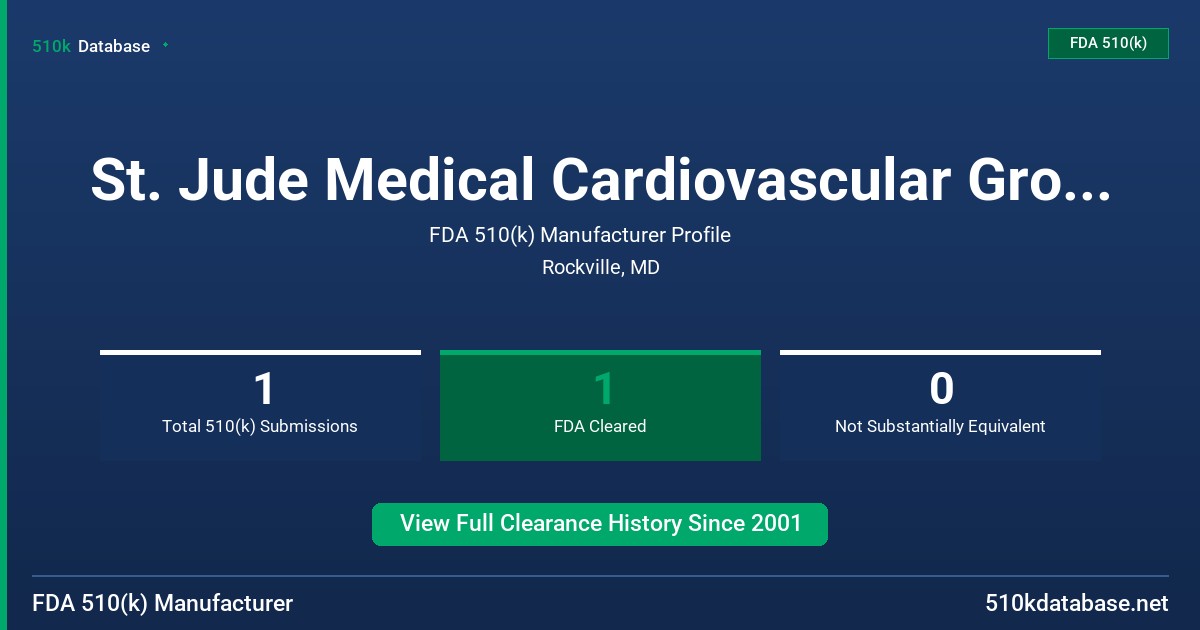 510k Database

FDA 510(k)

St. Jude Medical Cardiovascular Gro...

FDA 510(k) Manufacturer Profile

Rockville, MD

1
Total 510(k) Submissions

1
FDA Cleared

0
Not Substantially Equivalent

View Full Clearance History Since 2001

FDA 510(k) Manufacturer

510kdatabase.net